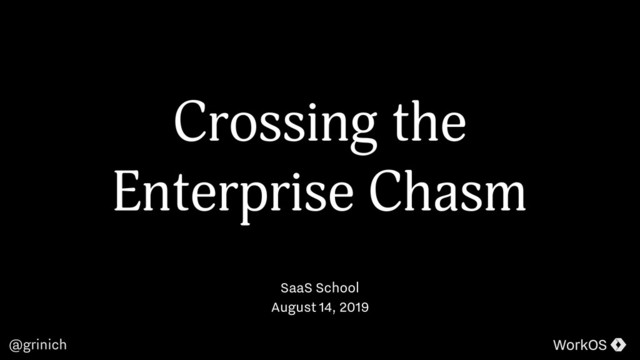 Crossing the Enterprise Chasm

SaaS School
August 14, 2019

@grinich

WorkOS